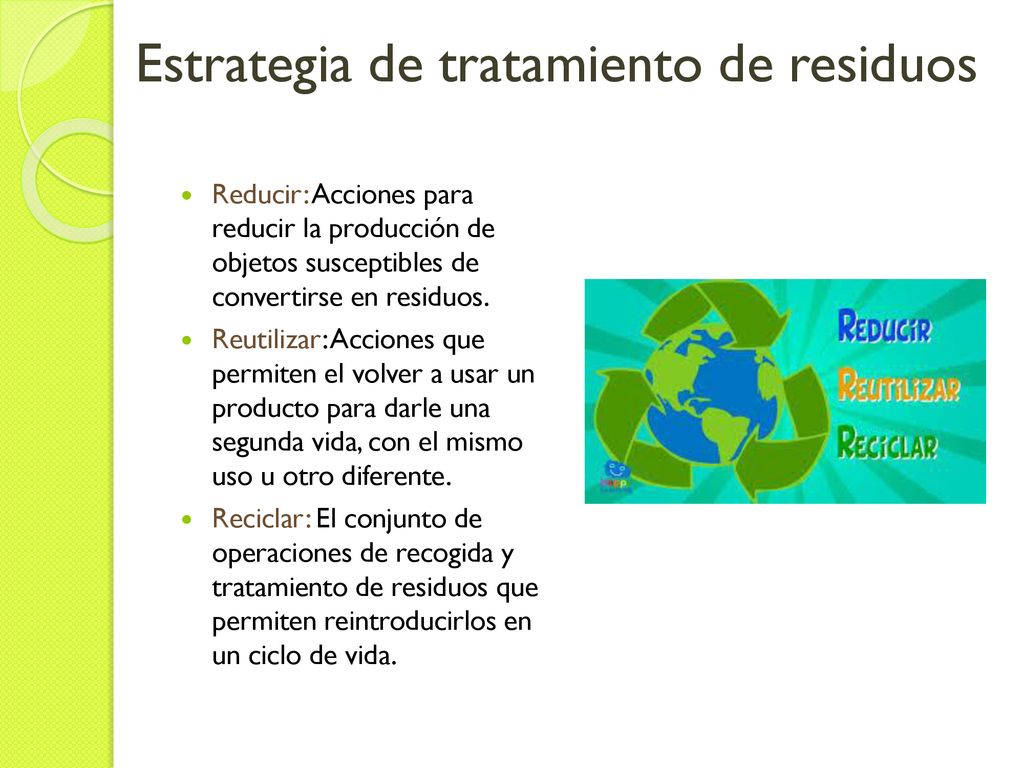 Estrategia de tratamiento de residuos

Reducir: Acciones para reducir la producción de objetos susceptibles de convertirse en residuos.

Reutilizar: Acciones que permiten el volver a usar un producto para darle una segunda vida, con el mismo uso u otro diferente.

Reciclar: El conjunto de operaciones de recogida y tratamiento de residuos que permiten reintroducirlos en un ciclo de vida.

REDUCIR
REUTILIZAR
RECICLAR